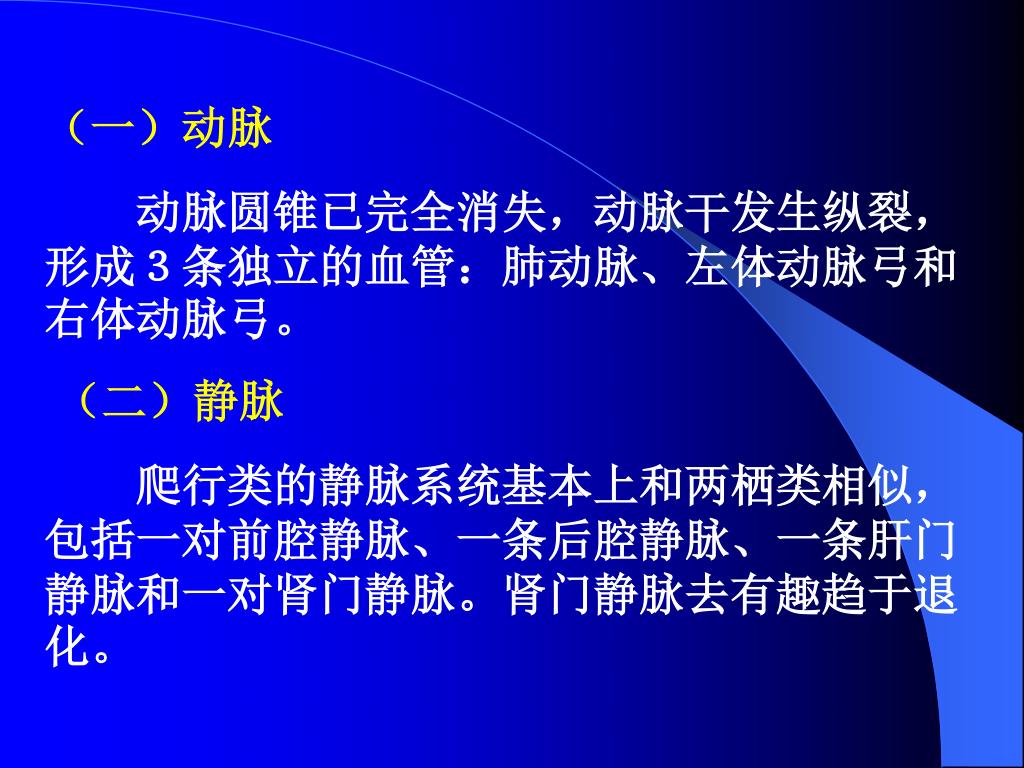 （一）动脉

动脉圆锥已完全消失，动脉干发生纵裂，形成 3 条独立的血管：肺动脉、左体动脉弓和右体动脉弓。

（二）静脉

爬行类的静脉系统基本上和两栖类相似，包括一对前腔静脉、一条后腔静脉、一条肝门静脉和一对肾门静脉。肾门静脉去有趣趋于退化。